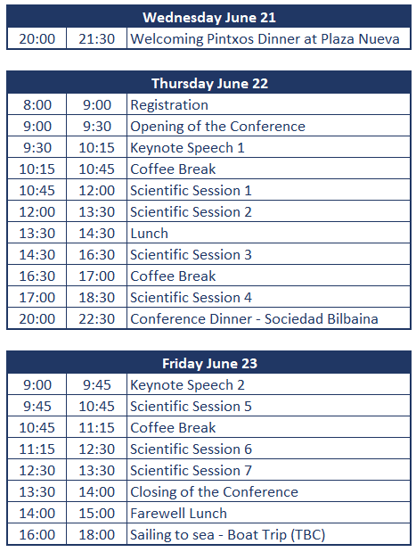 | Wednesday June 21 | | |
|---|---|---|
| 20:00 | 21:30 | Welcoming Pintxos Dinner at Plaza Nueva |

| Thursday June 22 | | |
|---|---|---|
| 8:00 | 9:00 | Registration |
| 9:00 | 9:30 | Opening of the Conference |
| 9:30 | 10:15 | Keynote Speech 1 |
| 10:15 | 10:45 | Coffee Break |
| 10:45 | 12:00 | Scientific Session 1 |
| 12:00 | 13:30 | Scientific Session 2 |
| 13:30 | 14:30 | Lunch |
| 14:30 | 16:30 | Scientific Session 3 |
| 16:30 | 17:00 | Coffee Break |
| 17:00 | 18:30 | Scientific Session 4 |
| 20:00 | 22:30 | Conference Dinner - Sociedad Bilbaina |

| Friday June 23 | | |
|---|---|---|
| 9:00 | 9:45 | Keynote Speech 2 |
| 9:45 | 10:45 | Scientific Session 5 |
| 10:45 | 11:15 | Coffee Break |
| 11:15 | 12:30 | Scientific Session 6 |
| 12:30 | 13:30 | Scientific Session 7 |
| 13:30 | 14:00 | Closing of the Conference |
| 14:00 | 15:00 | Farewell Lunch |
| 16:00 | 18:00 | Sailing to sea - Boat Trip (TBC) |